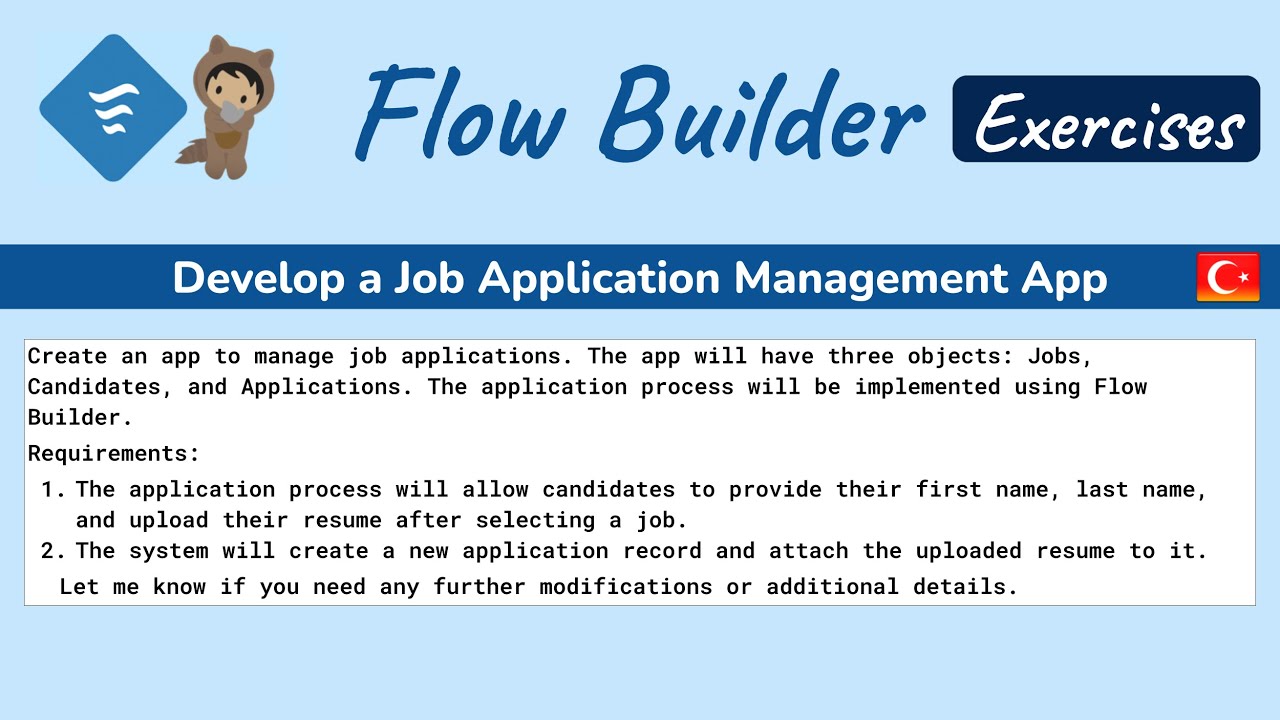 Flow Builder

Exercises

Develop a Job Application Management App

Create an app to manage job applications. The app will have three objects: Jobs, Candidates, and Applications. The application process will be implemented using Flow Builder.

Requirements:

1. The application process will allow candidates to provide their first name, last name, and upload their resume after selecting a job.
2. The system will create a new application record and attach the uploaded resume to it.

Let me know if you need any further modifications or additional details.